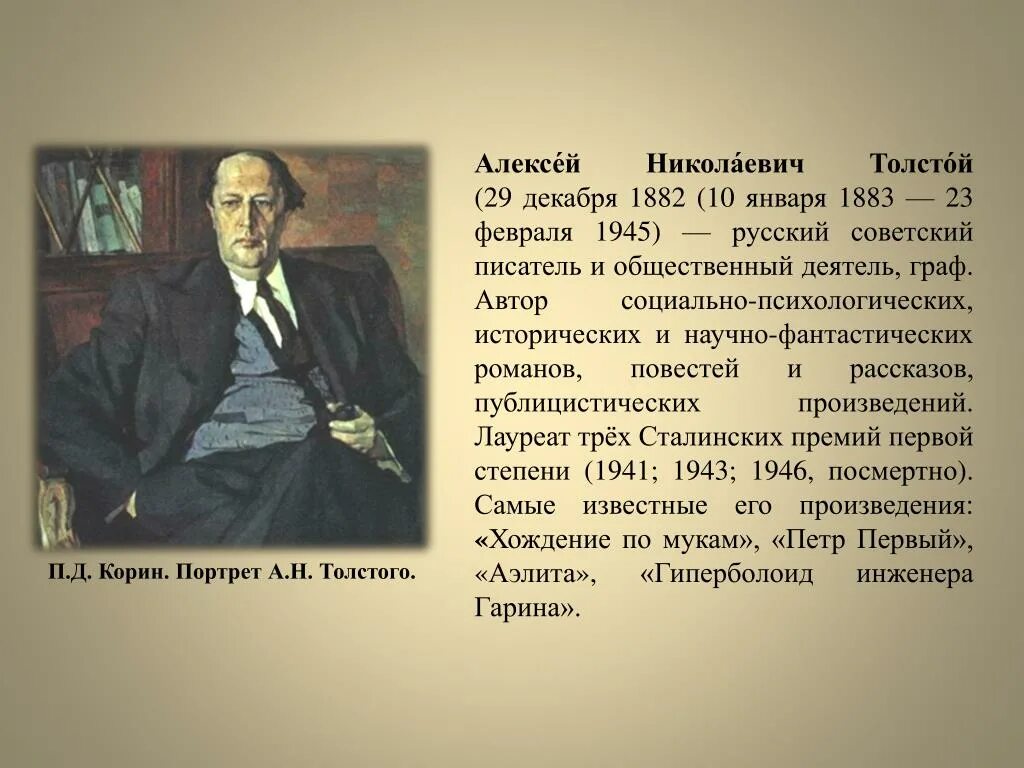 П.Д. Корин. Портрет А.Н. Толстого.

Алексе́й Никола́евич Толсто́й (29 декабря 1882 (10 января 1883 — 23 февраля 1945) — русский советский писатель и общественный деятель, граф. Автор социально-психологических, исторических и научно-фантастических романов, повестей и рассказов, публицистических произведений. Лауреат трёх Сталинских премий первой степени (1941; 1943; 1946, посмертно). Самые известные его произведения: «Хождение по мукам», «Петр Первый», «Аэлита», «Гиперболоид инженера Гарина».